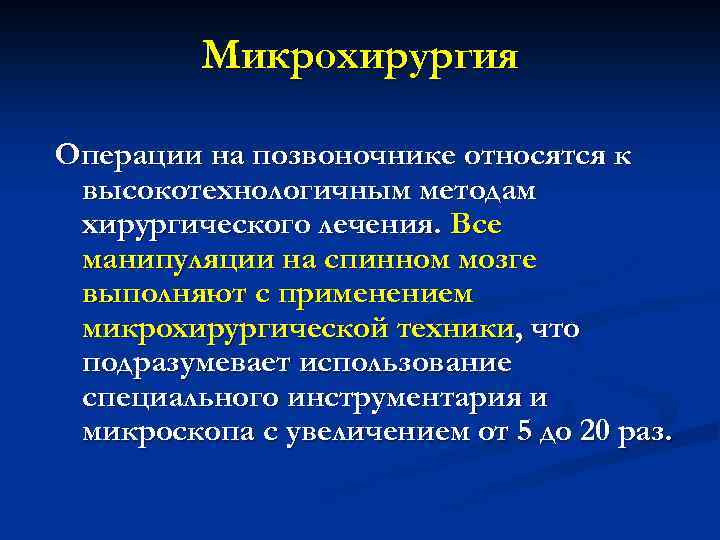 Микрохирургия

Операции на позвоночнике относятся к высокотехнологичным методам хирургического лечения. Все манипуляции на спинном мозге выполняют с применением микрохирургической техники, что подразумевает использование специального инструментария и микроскопа с увеличением от 5 до 20 раз.